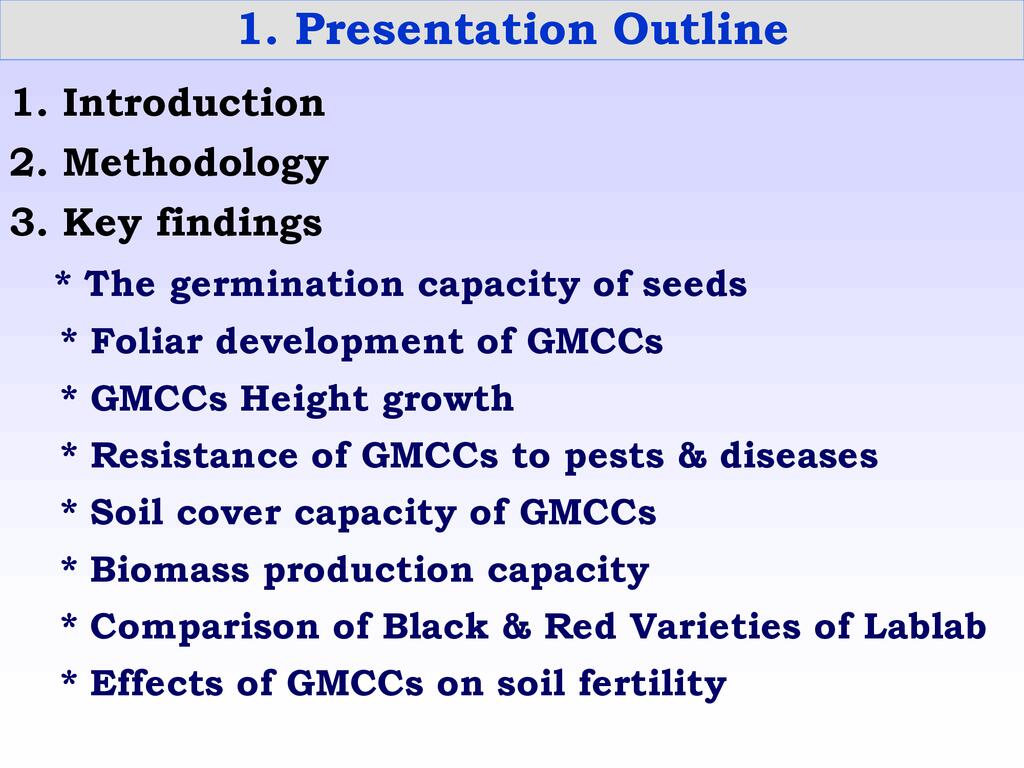 1. Presentation Outline

1. Introduction
2. Methodology
3. Key findings
* The germination capacity of seeds
* Foliar development of GMCCs
* GMCCs Height growth
* Resistance of GMCCs to pests & diseases
* Soil cover capacity of GMCCs
* Biomass production capacity
* Comparison of Black & Red Varieties of Lablab
* Effects of GMCCs on soil fertility